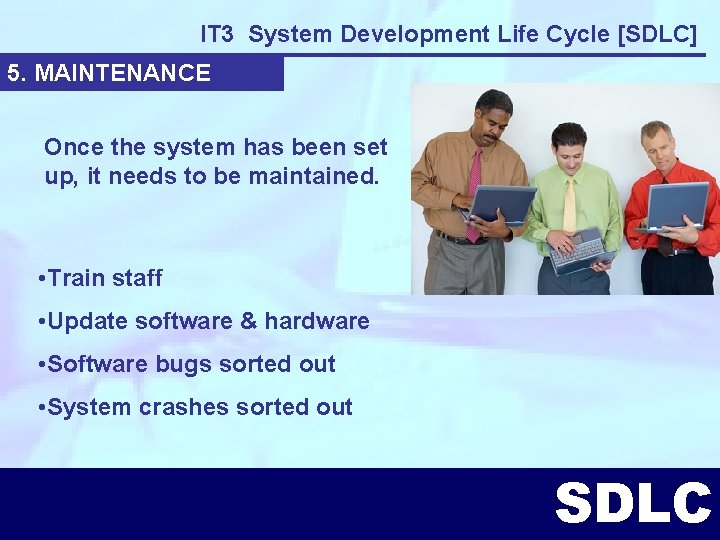 IT3 System Development Life Cycle [SDLC]

5. MAINTENANCE

Once the system has been set up, it needs to be maintained.

•Train staff

•Update software & hardware

•Software bugs sorted out

•System crashes sorted out

SDLC